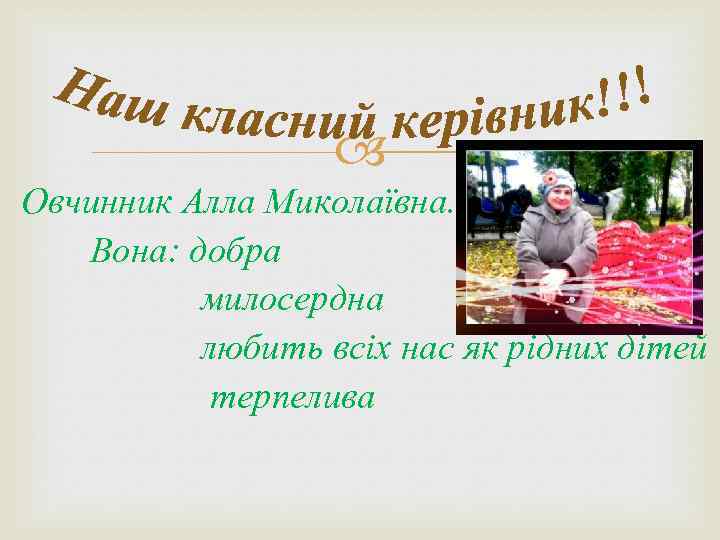 Наш класний керівник!!!

Овчинник Алла Миколаївна.

Вона: добра

милосердна

любить всіх нас як рідних дітей

терпелива